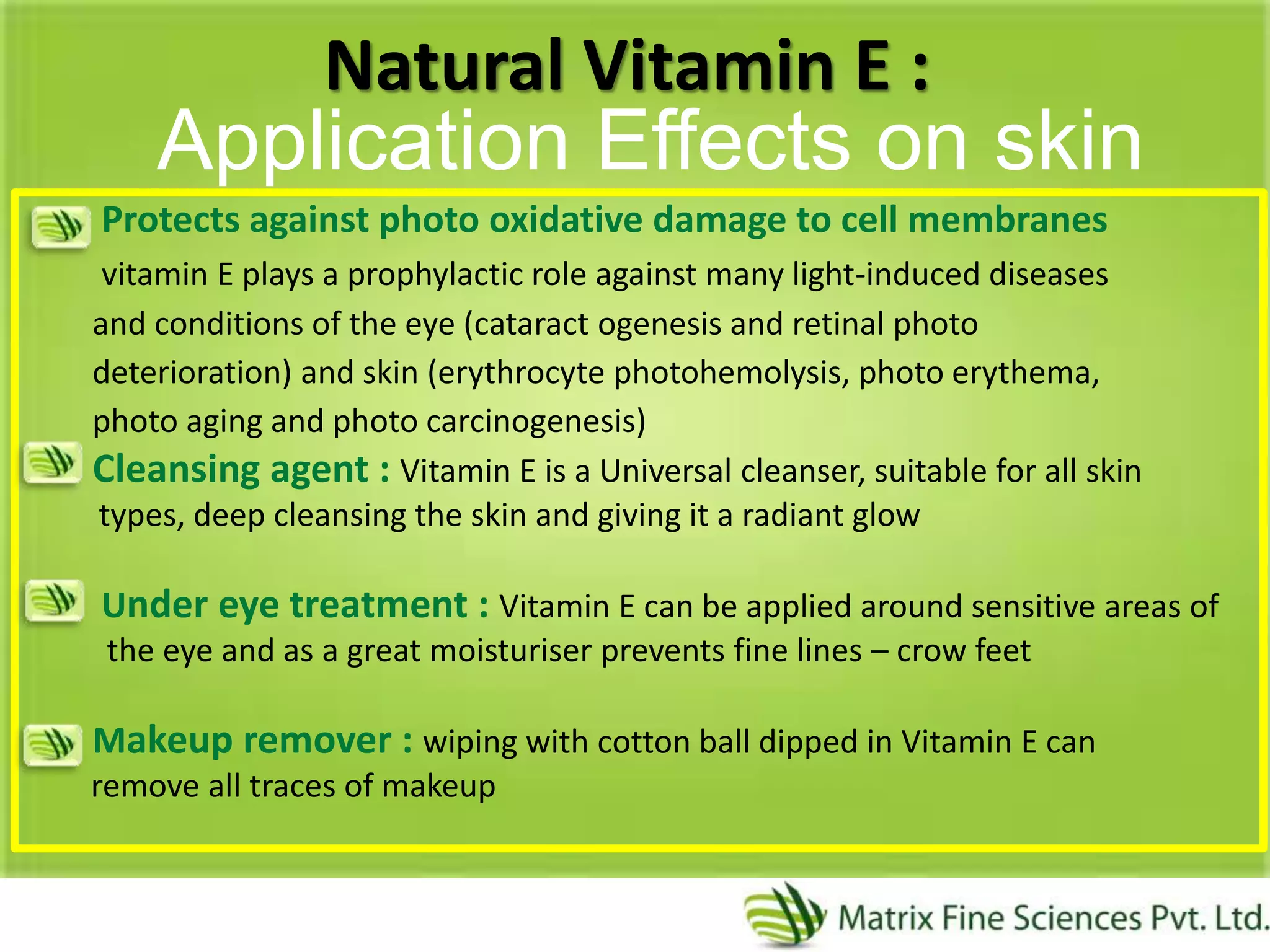 Natural Vitamin E :
Application Effects on skin

Protects against photo oxidative damage to cell membranes
vitamin E plays a prophylactic role against many light-induced diseases and conditions of the eye (cataract ogenesis and retinal photo deterioration) and skin (erythrocyte photohemolysis, photo erythema, photo aging and photo carcinogenesis)

Cleansing agent : Vitamin E is a Universal cleanser, suitable for all skin types, deep cleansing the skin and giving it a radiant glow

Under eye treatment : Vitamin E can be applied around sensitive areas of the eye and as a great moisturiser prevents fine lines – crow feet

Makeup remover : wiping with cotton ball dipped in Vitamin E can remove all traces of makeup

Matrix Fine Sciences Pvt. Ltd.